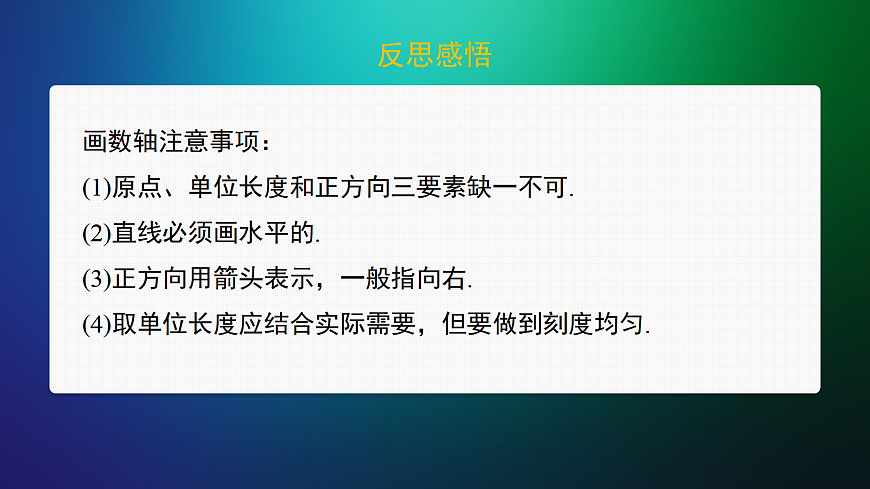 反思感悟

画数轴注意事项：

(1)原点、单位长度和正方向三要素缺一不可.

(2)直线必须画水平的.

(3)正方向用箭头表示，一般指向右.

(4)取单位长度应结合实际需要，但要做到刻度均匀.